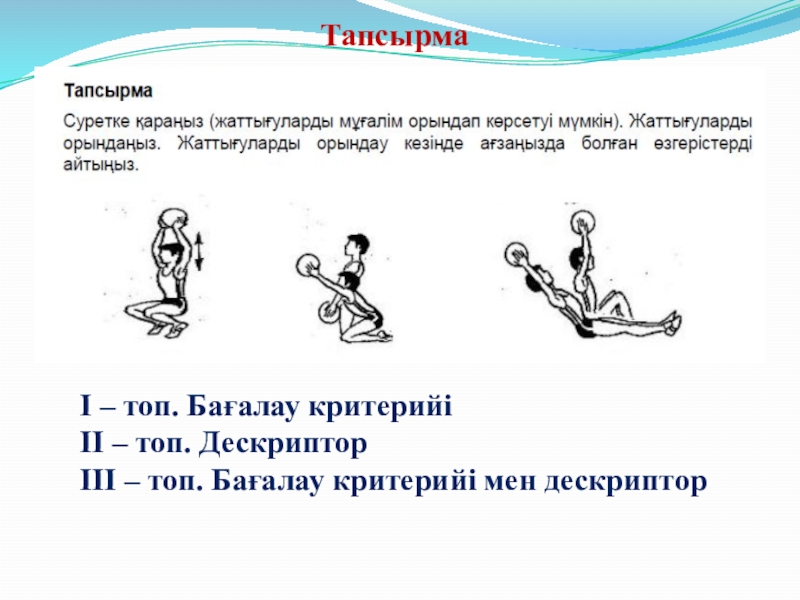 Тапсырма

Тапсырма

Суретке қараңыз (жаттығуларды мұғалім орындап көрсетуі мүмкін). Жаттығуларды орындаңыз. Жаттығуларды орындау кезінде ағзаңызда болған өзгерістерді айтыңыз.

I – топ. Бағалау критерийі
II – топ. Дескриптор
III – топ. Бағалау критерийі мен дескриптор